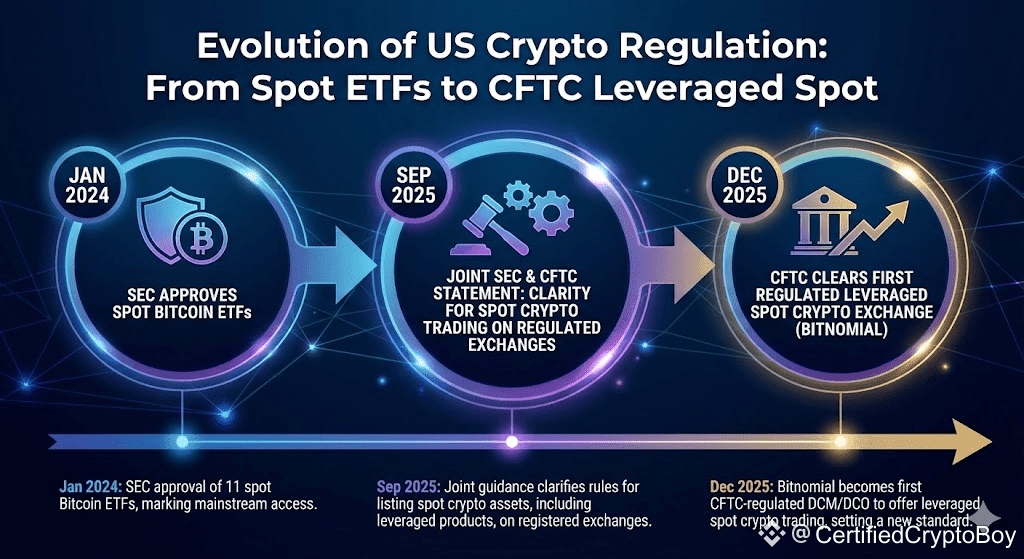 Evolution of US Crypto Regulation: From Spot ETFs to CFTC Leveraged Spot

JAN 2024

SEC APPROVES SPOT BITCOIN ETFs

SEP 2025

JOINT SEC & CFTC STATEMENT: CLARITY FOR SPOT CRYPTO TRADING ON REGULATED EXCHANGES

DEC 2025

CFTC CLEARS FIRST REGULATED LEVERAGED SPOT CRYPTO EXCHANGE (BITNOMIAL)

Jan 2024: SEC approval of 11 spot Bitcoin ETFs, marking mainstream access.

Sep 2025: Joint guidance clarifies rules for listing spot crypto assets, including leveraged products, on registered exchanges.

Dec 2025: Bitnomial becomes first CFTC-regulated DCM/DCO to offer leveraged spot crypto trading, setting a new standard.

@CertifiedCryptoBoy